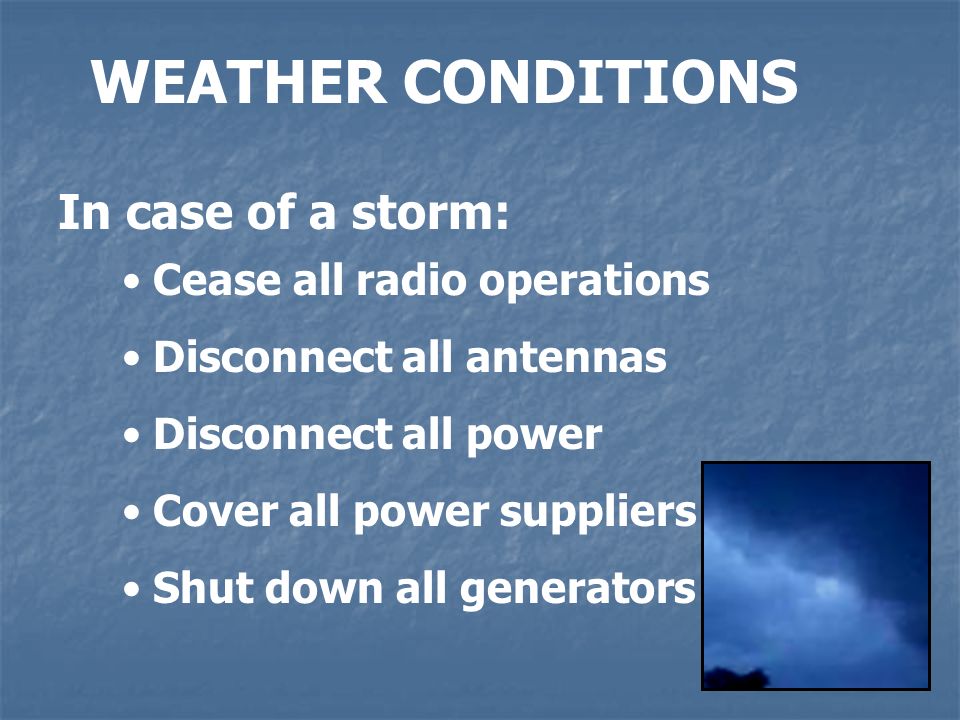 WEATHER CONDITIONS

In case of a storm:

• Cease all radio operations
• Disconnect all antennas
• Disconnect all power
• Cover all power suppliers
• Shut down all generators